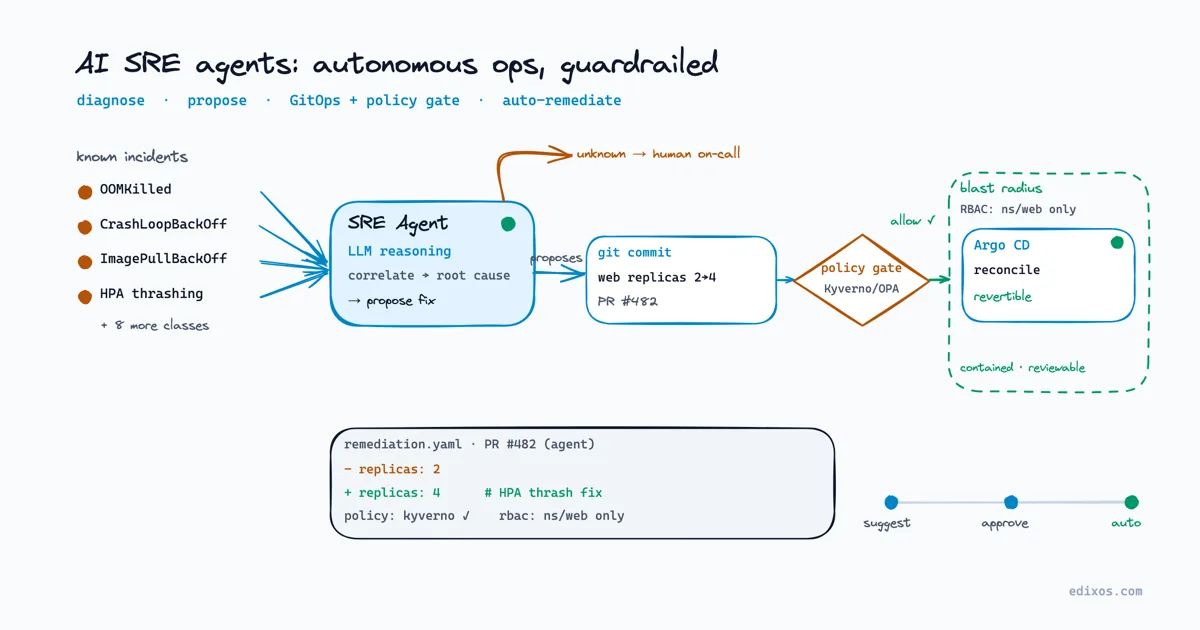 AI SRE agents: autonomous ops, guardrailed

diagnose · propose · GitOps + policy gate · auto-remediate

known incidents

OOMKilled

CrashLoopBackOff

ImagePullBackOff

HPA thrashing

+ 8 more classes

unknown → human on-call

SRE Agent

LLM reasoning

correlate → root cause

→ propose fix

proposes

git commit

web replicas 2→4

PR #482

policy gate

Kyverno/OPA

allow ✓

blast radius

RBAC: ns/web only

Argo CD

reconcile

revertible

contained · reviewable

remediation.yaml · PR #482 (agent)

- replicas: 2

+ replicas: 4 # HPA thrash fix

policy: kyverno ✓ rbac: ns/web only

suggest

approve

auto

edixos.com